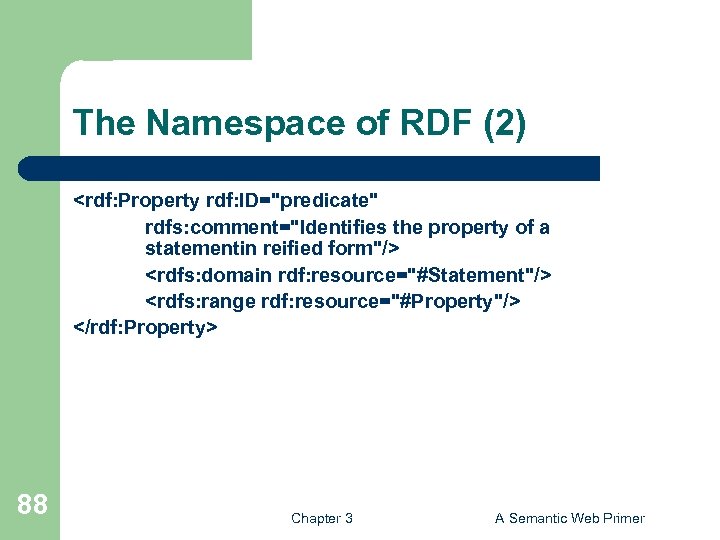 The Namespace of RDF (2)

<rdf:Property rdf:ID="predicate"
rdfs:comment="Identifies the property of a statementin reified form"/>
<rdfs:domain rdf:resource="#Statement"/>
<rdfs:range rdf:resource="#Property"/>
</rdf:Property>

88

Chapter 3

A Semantic Web Primer